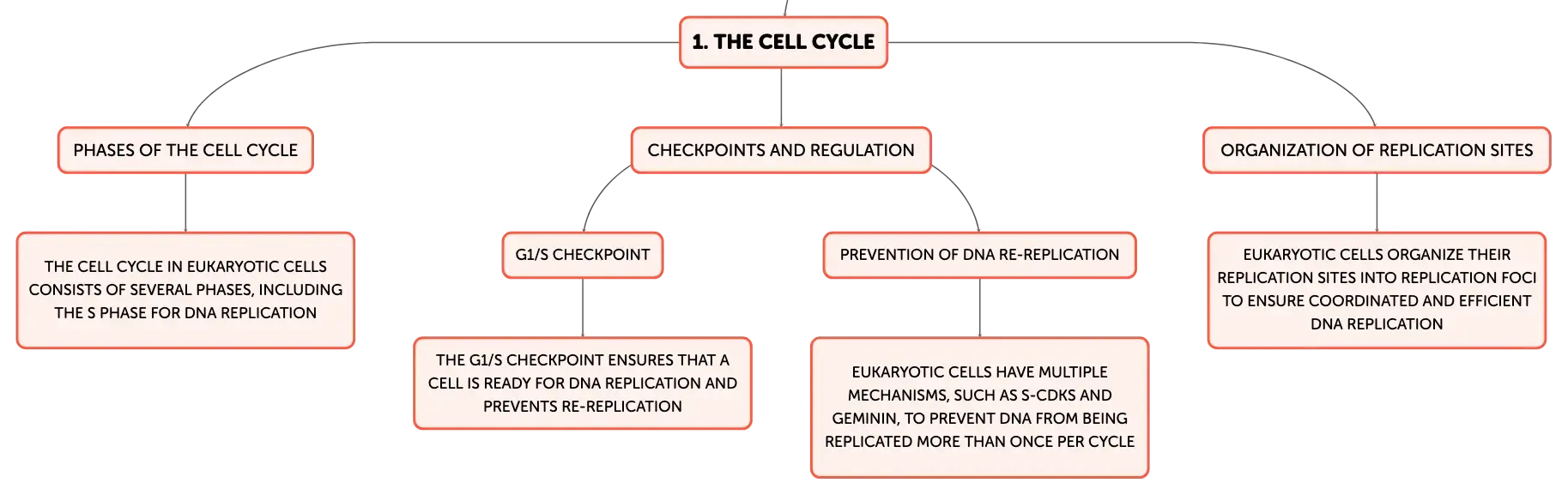 1. THE CELL CYCLE

PHASES OF THE CELL CYCLE

THE CELL CYCLE IN EUKARYOTIC CELLS CONSISTS OF SEVERAL PHASES, INCLUDING THE S PHASE FOR DNA REPLICATION

CHECKPOINTS AND REGULATION

G1/S CHECKPOINT

THE G1/S CHECKPOINT ENSURES THAT A CELL IS READY FOR DNA REPLICATION AND PREVENTS RE-REPLICATION

PREVENTION OF DNA RE-REPLICATION

EUKARYOTIC CELLS HAVE MULTIPLE MECHANISMS, SUCH AS S-CDKS AND GEMININ, TO PREVENT DNA FROM BEING REPLICATED MORE THAN ONCE PER CYCLE

ORGANIZATION OF REPLICATION SITES

EUKARYOTIC CELLS ORGANIZE THEIR REPLICATION SITES INTO REPLICATION FOCI TO ENSURE COORDINATED AND EFFICIENT DNA REPLICATION